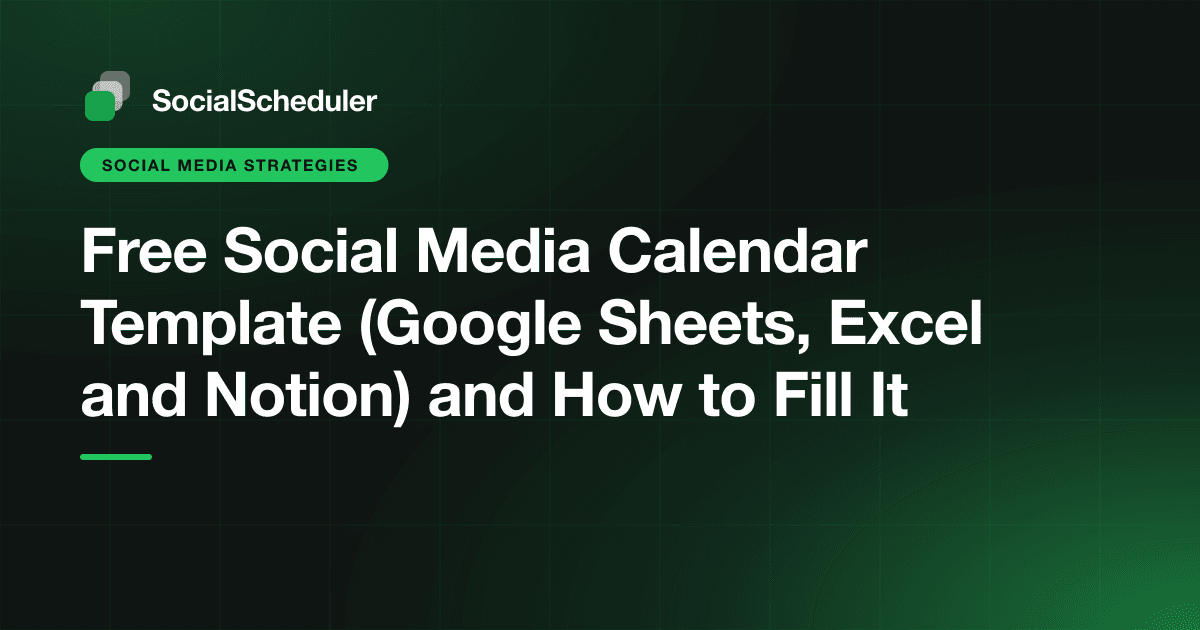 SocialScheduler

SOCIAL MEDIA STRATEGIES

Free Social Media Calendar Template (Google Sheets, Excel and Notion) and How to Fill It